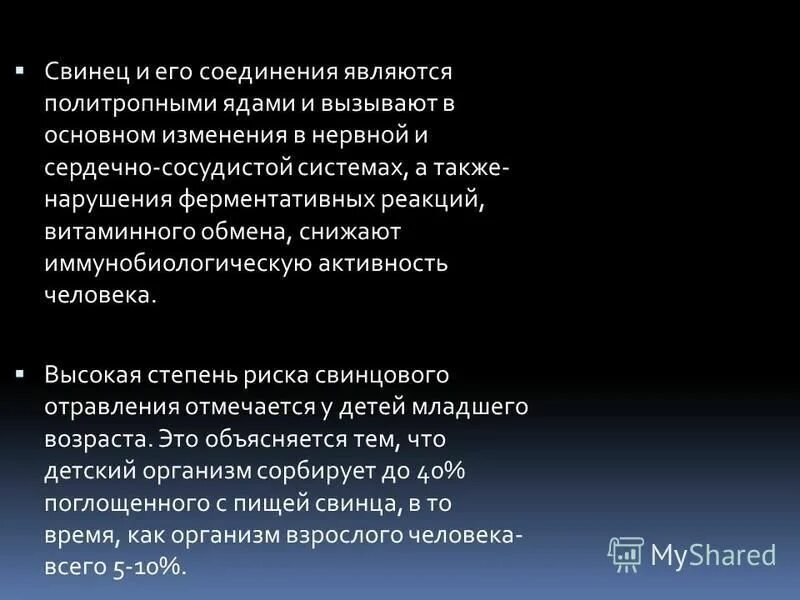 ▪ Свинец и его соединения являются политропными ядами и вызывают в основном изменения в нервной и сердечно-сосудистой системах, а также- нарушения ферментативных реакций, витаминного обмена, снижают иммунобиологическую активность человека.

▪ Высокая степень риска свинцового отравления отмечается у детей младшего возраста. Это объясняется тем, что детский организм сорбирует до 40% поглощенного с пищей свинца, в то время, как организм взрослого человека- всего 5-10%.

MyShared